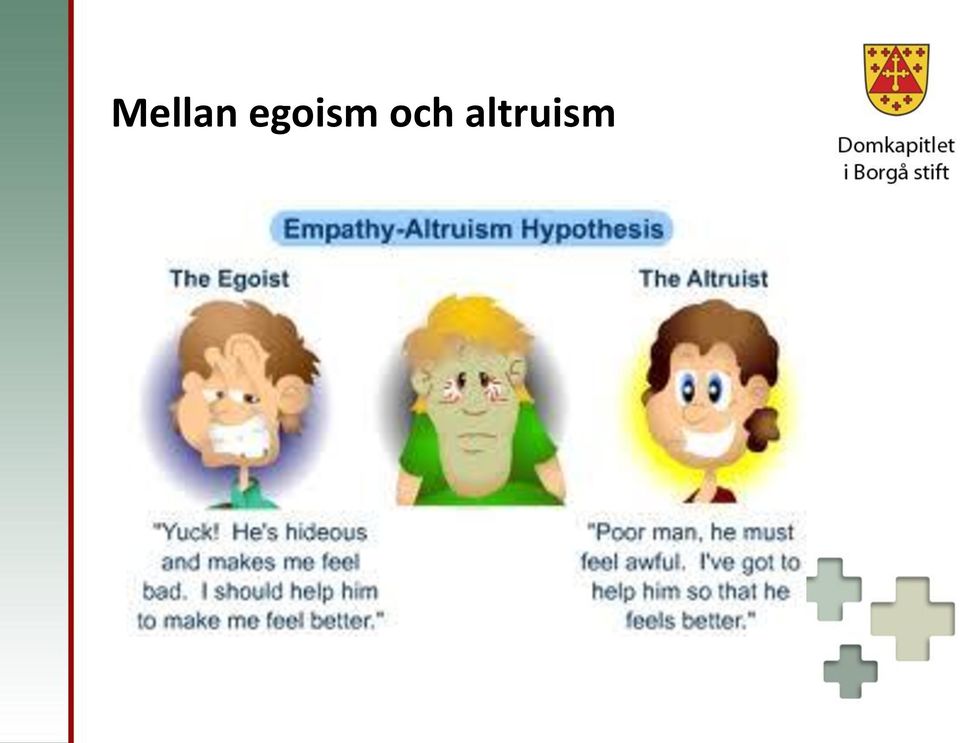 Mellan egoism och altruism

Domkapitlet i Borgå stift

Empathy-Altruism Hypothesis

The Egoist

The Altruist

"Yuck! He's hideous and makes me feel bad. I should help him to make me feel better."

"Poor man, he must feel awful. I've got to help him so that he feels better."